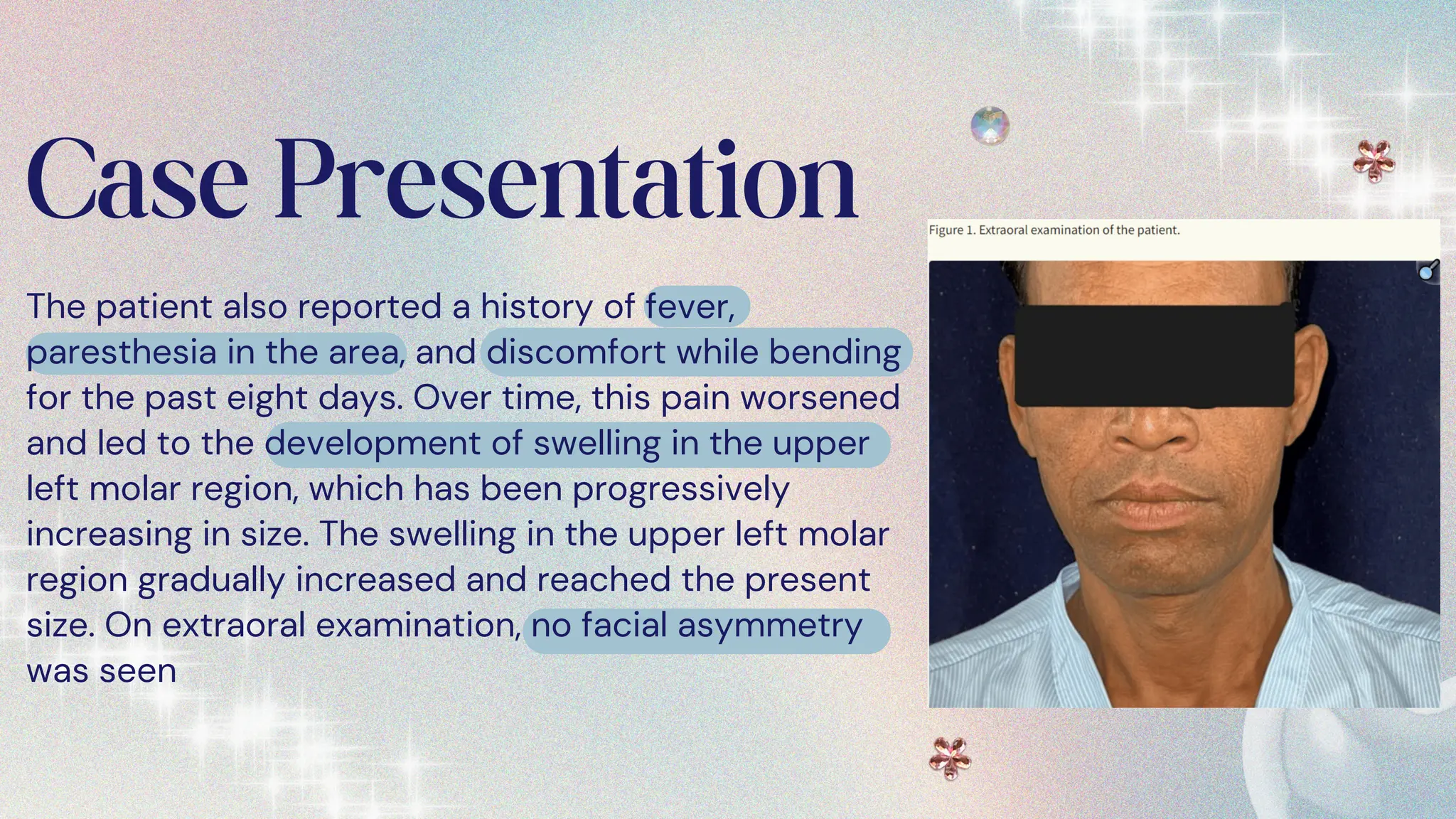 Case Presentation

The patient also reported a history of fever, paresthesia in the area, and discomfort while bending for the past eight days. Over time, this pain worsened and led to the development of swelling in the upper left molar region, which has been progressively increasing in size. The swelling in the upper left molar region gradually increased and reached the present size. On extraoral examination, no facial asymmetry was seen

Figure 1. Extraoral examination of the patient.